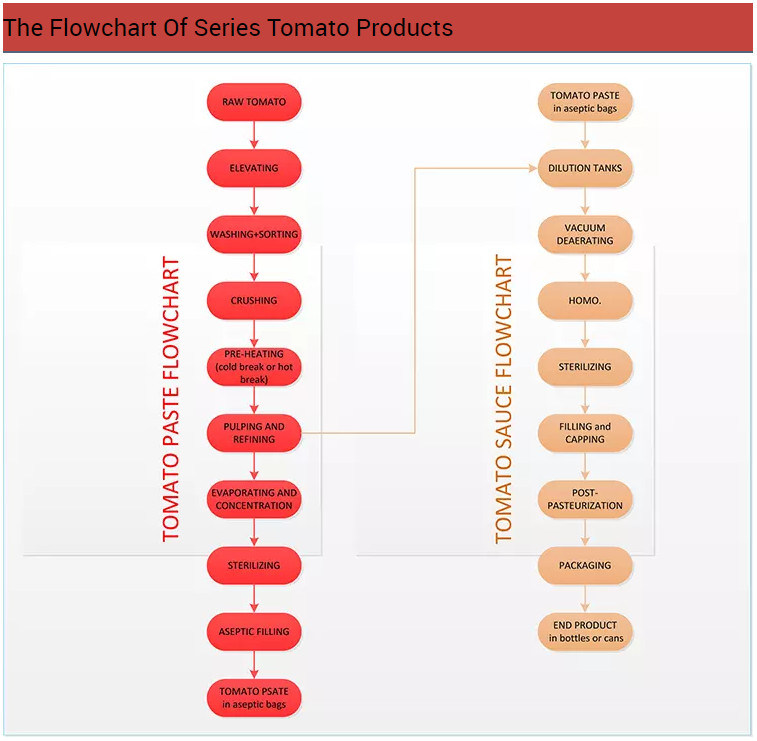 The Flowchart Of Series Tomato Products

TOMATO PASTE FLOWCHART

RAW TOMATO

ELEVATING

WASHING+SORTING

CRUSHING

PRE-HEATING (cold break or hot break)

PULPING AND REFINING

EVAPORATING AND CONCENTRATION

STERILIZING

ASEPTIC FILLING

TOMATO PSATE in aseptic bags

TOMATO SAUCE FLOWCHART

TOMATO PASTE in aseptic bags

DILUTION TANKS

VACUUM DEAERATING

HOMO.

STERILIZING

FILLING and CAPPING

POST-PASTEURIZATION

PACKAGING

END PRODUCT in bottles or cans